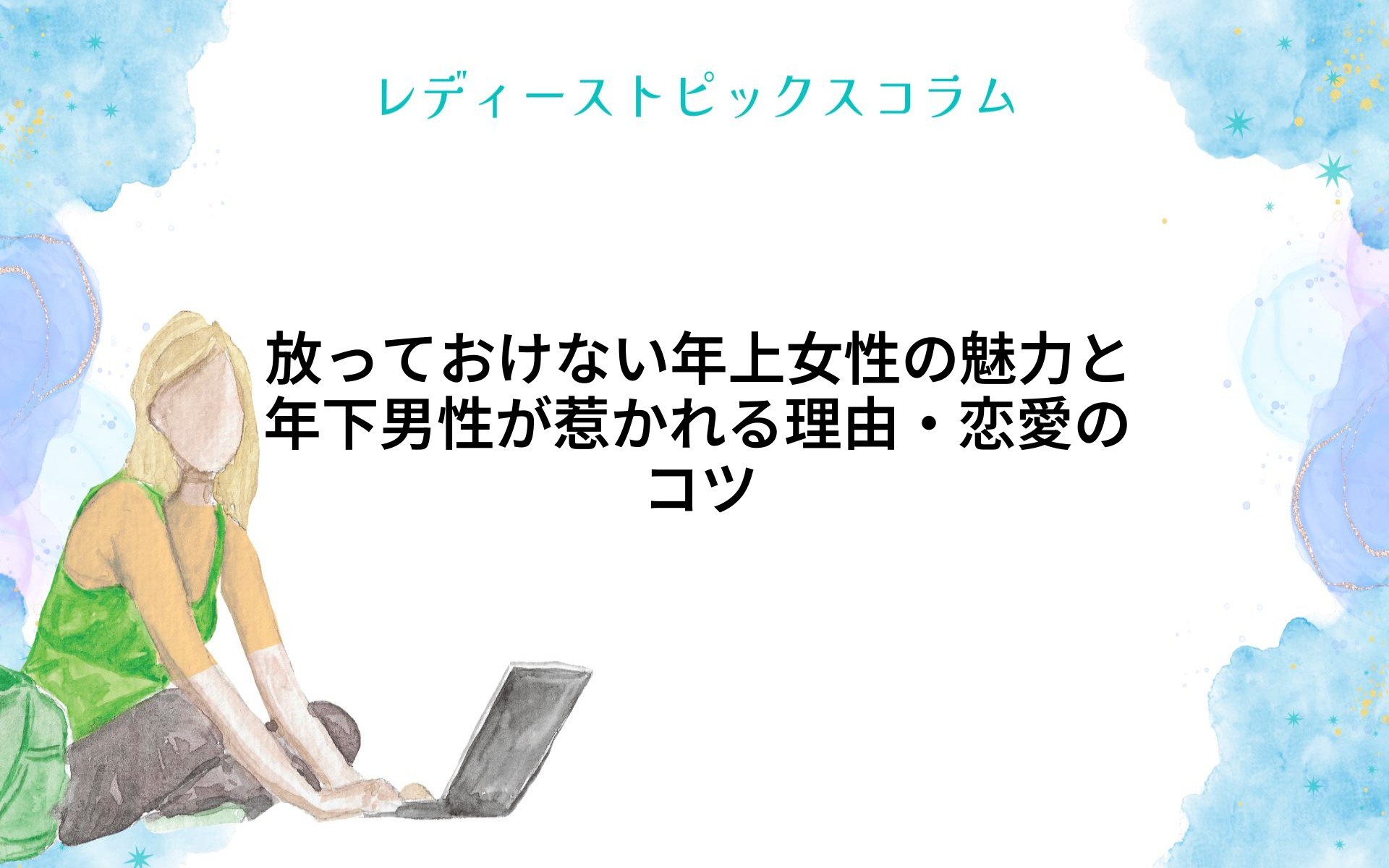 レディーストピックスコラム

放っておけない年上女性の魅力と年下男性が惹かれる理由・恋愛のコツ